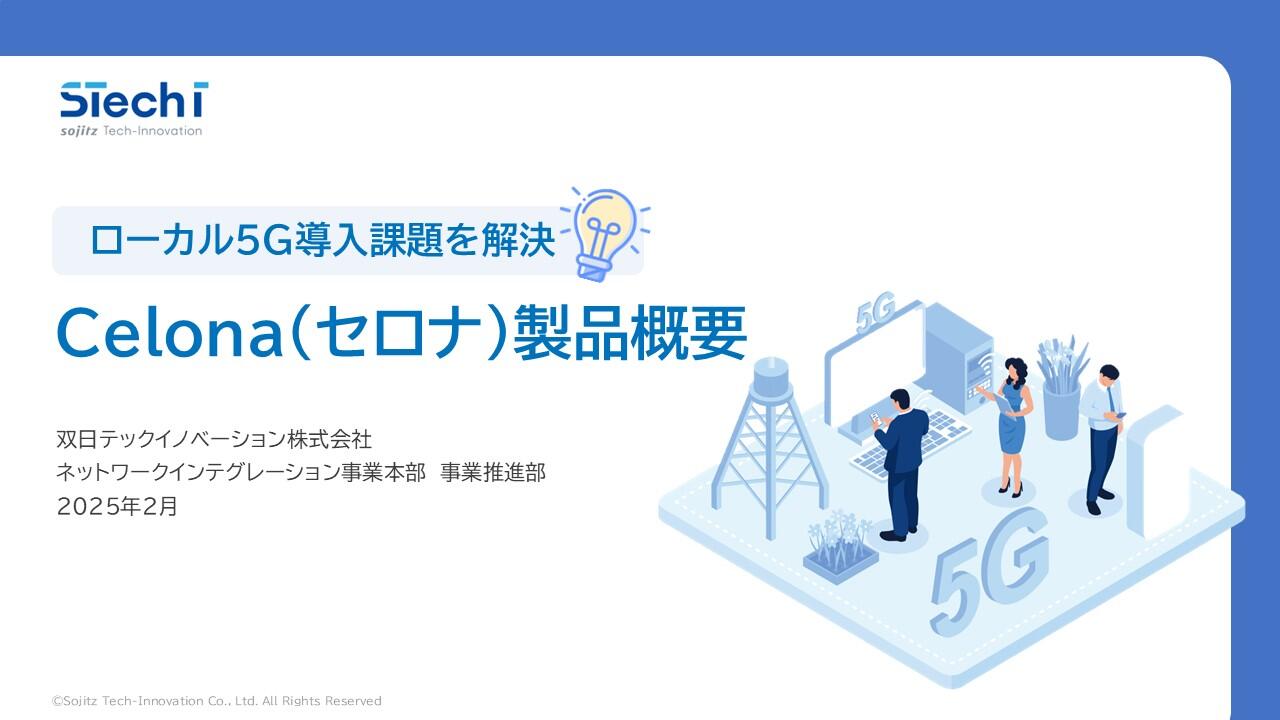 STechI
sojitz Tech-Innovation

ローカル5G導入課題を解決

Celona(セロナ)製品概要

双日テックイノベーション株式会社
ネットワークインテグレーション事業本部 事業推進部
2025年2月

5G

5G

©Sojitz Tech-Innovation Co., Ltd. All Rights Reserved